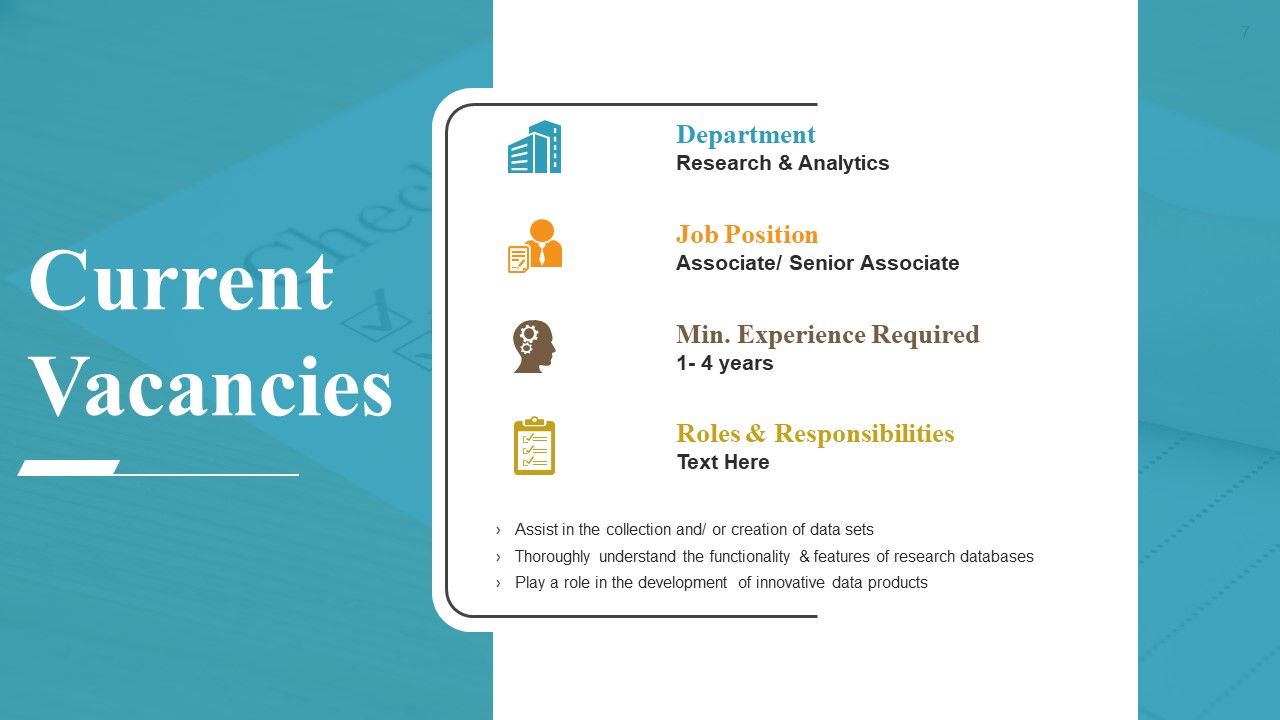 7

Current Vacancies

Department
Research & Analytics

Job Position
Associate/ Senior Associate

Min. Experience Required
1- 4 years

Roles & Responsibilities
Text Here

› Assist in the collection and/ or creation of data sets
› Thoroughly understand the functionality & features of research databases
› Play a role in the development of innovative data products